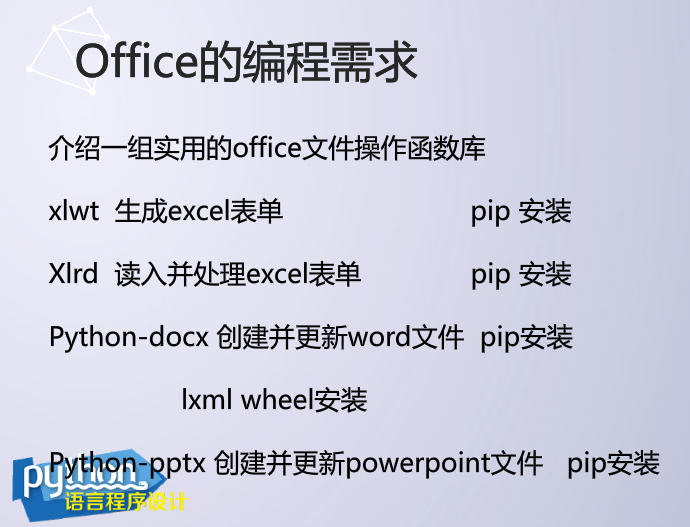 Office的编程需求

介绍一组实用的office文件操作函数库

xlwt 生成excel表单 pip 安装

Xlrd 读入并处理excel表单 pip 安装

Python-docx 创建并更新word文件 pip安装

lxml wheel安装

Python-pptx 创建并更新powerpoint文件 pip安装

python
语言程序设计